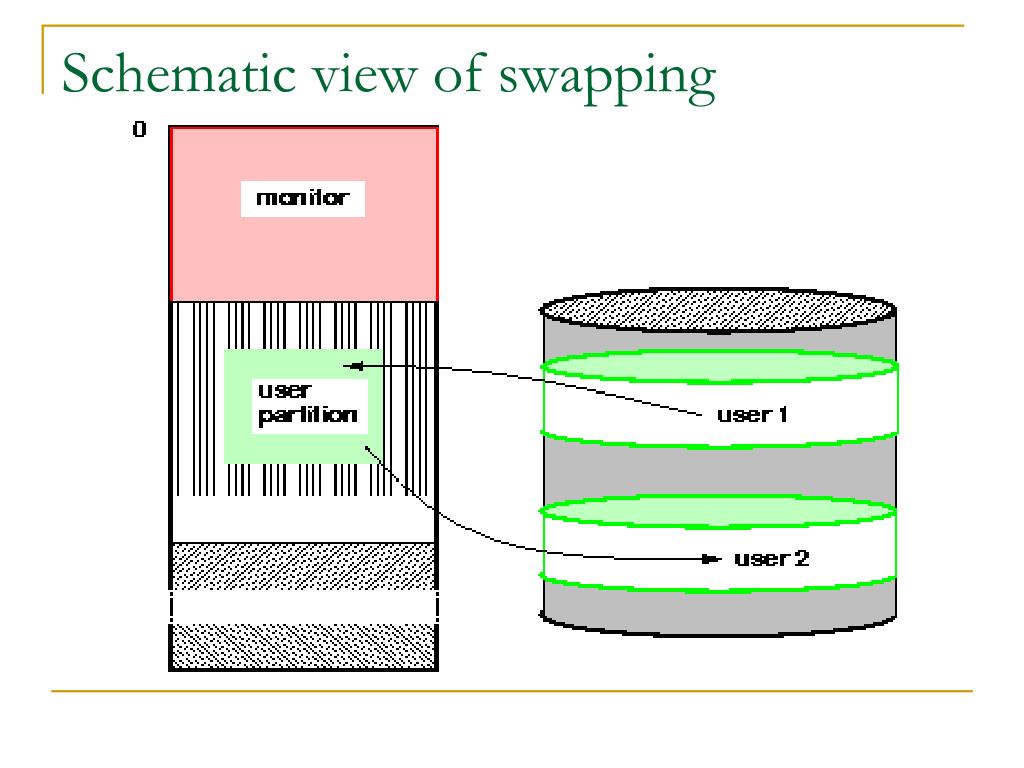 Schematic view of swapping

0

monitor

user partition

user 1

user 2